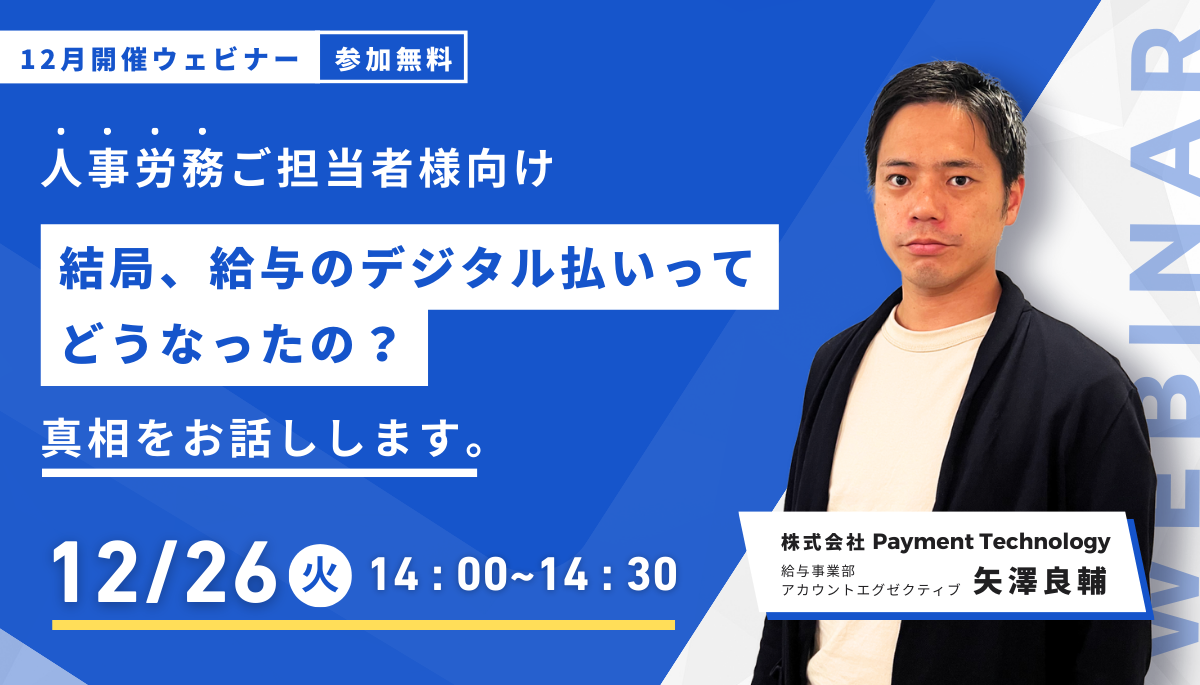 12月開催ウェビナー　参加無料

人事労務ご担当者様向け

結局、給与のデジタル払いって
どうなったの？

真相をお話しします。

12/26 火 14：00~14：30

株式会社 Payment Technology
給与事業部
アカウントエグゼクティブ　矢澤良輔

WEBINAR